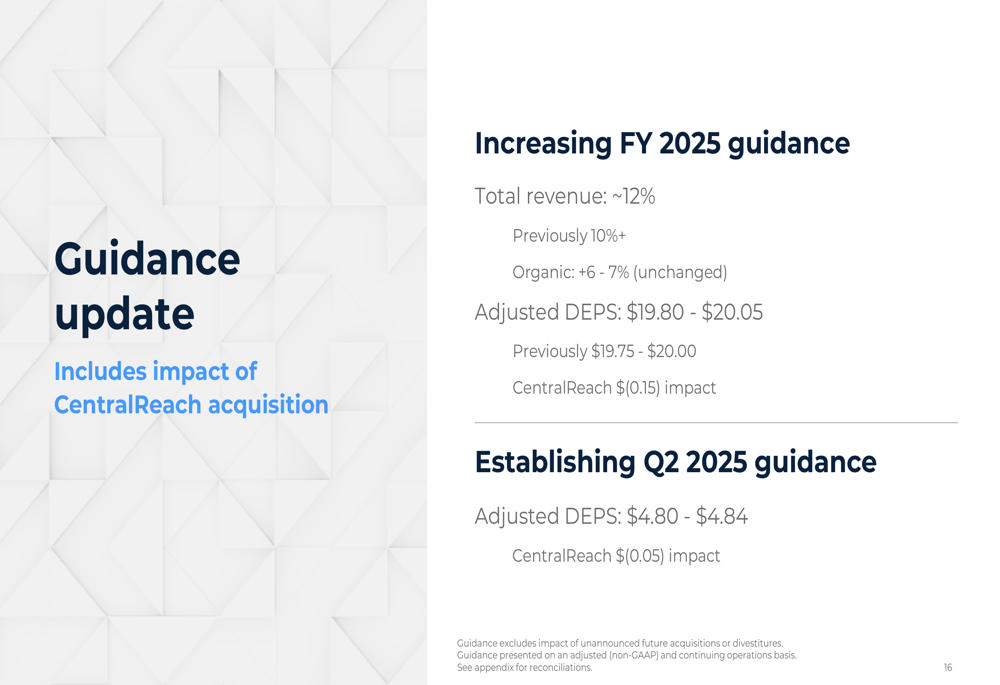 Guidance update

Includes impact of CentralReach acquisition

Increasing FY 2025 guidance

Total revenue: ~12%

Previously 10%+

Organic: +6 - 7% (unchanged)

Adjusted DEPS: \$19.80 - \$20.05

Previously \$19.75 - \$20.00

CentralReach \$(0.15) impact

Establishing Q2 2025 guidance

Adjusted DEPS: \$4.80 - \$4.84

CentralReach \$(0.05) impact

Guidance excludes impact of unannounced future acquisitions or divestitures.
Guidance presented on an adjusted (non-GAAP) and continuing operations basis.
See appendix for reconciliations.

16